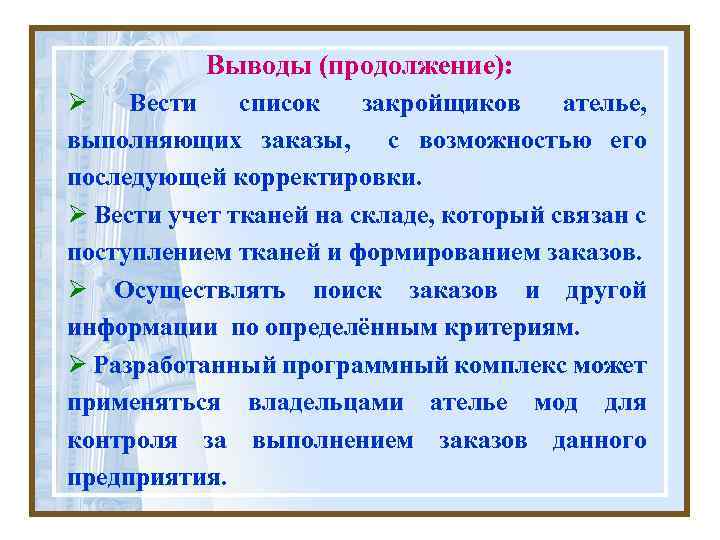 Выводы (продолжение):

➢ Вести список закройщиков ателье, выполняющих заказы, с возможностью его последующей корректировки.

➢ Вести учет тканей на складе, который связан с поступлением тканей и формированием заказов.

➢ Осуществлять поиск заказов и другой информации по определённым критериям.

➢ Разработанный программный комплекс может применяться владельцами ателье мод для контроля за выполнением заказов данного предприятия.